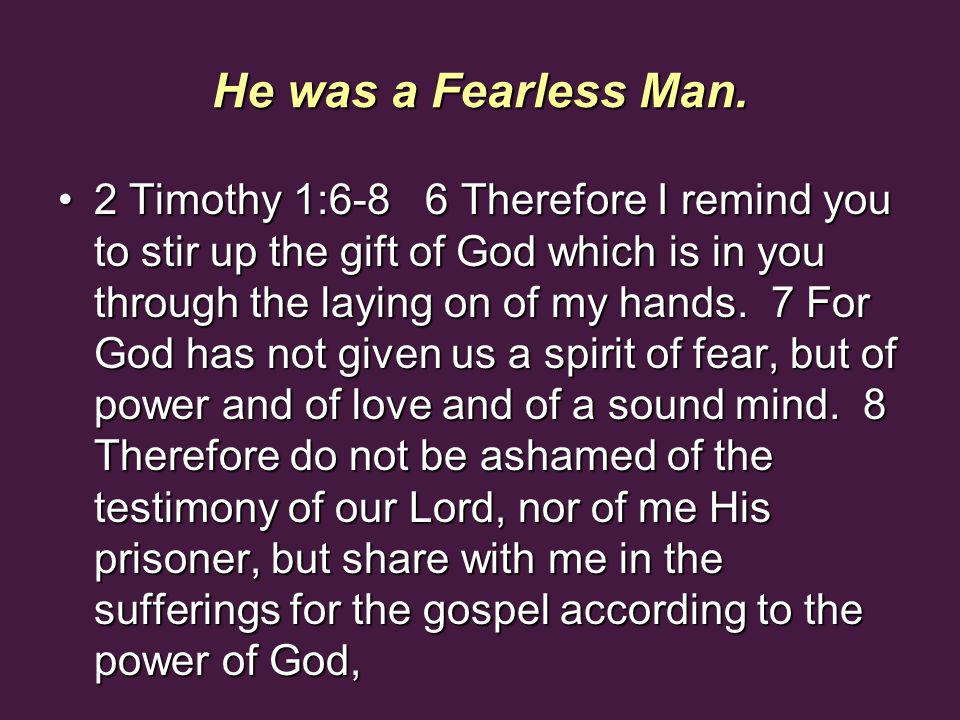 He was a Fearless Man.

• 2 Timothy 1:6-8 6 Therefore I remind you to stir up the gift of God which is in you through the laying on of my hands. 7 For God has not given us a spirit of fear, but of power and of love and of a sound mind. 8 Therefore do not be ashamed of the testimony of our Lord, nor of me His prisoner, but share with me in the sufferings for the gospel according to the power of God,